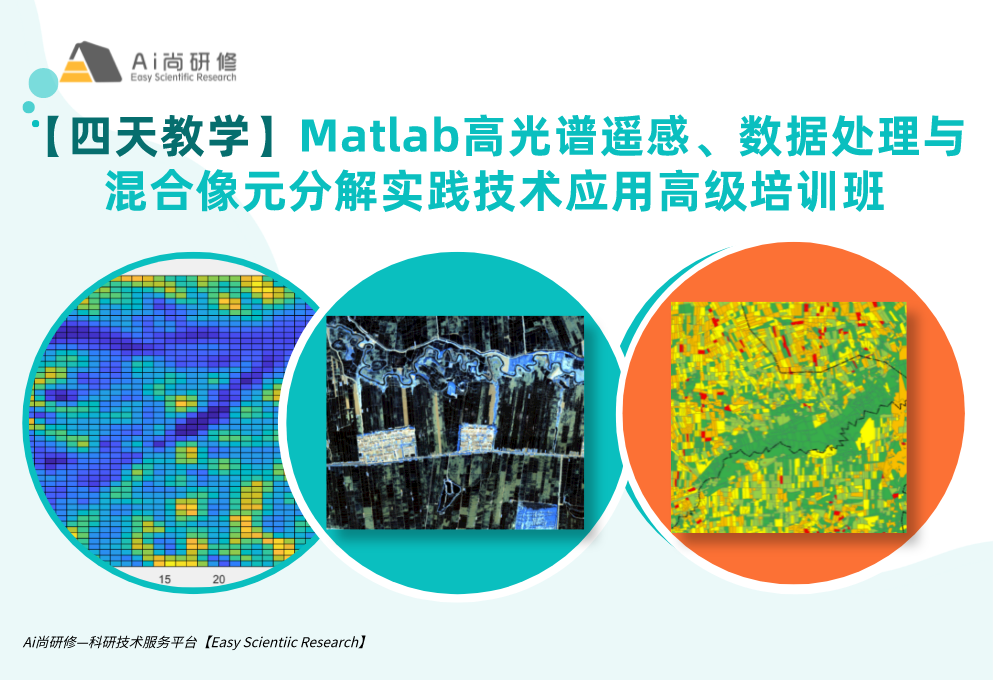 Ai尚研修
Easy Scientific Research

【四天教学】Matlab高光谱遥感、数据处理与混合像元分解实践技术应用高级培训班

15 20

Ai尚研修—科研技术服务平台【Easy Scientiic Research】